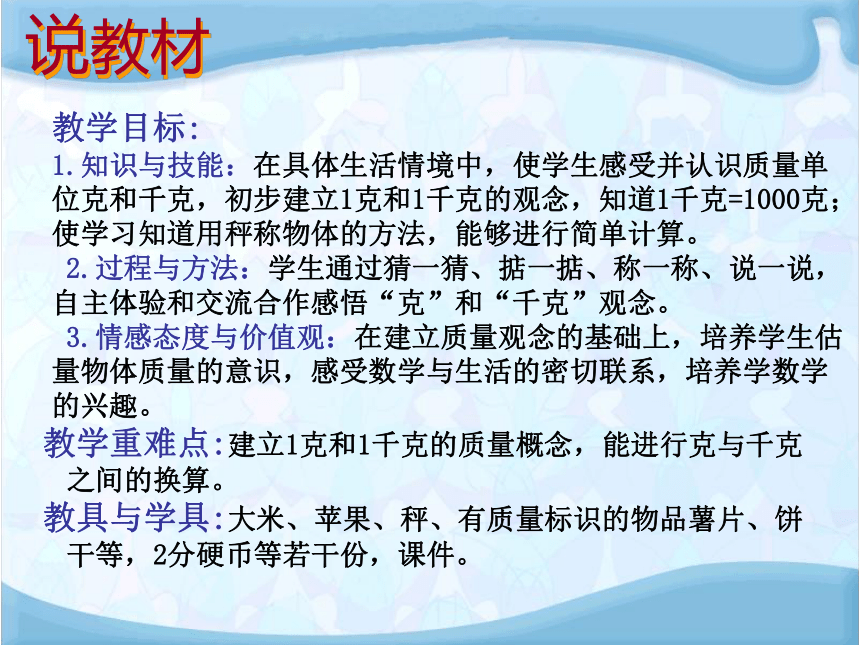 说教材

教学目标:

1.知识与技能：在具体生活情境中，使学生感受并认识质量单位克和千克，初步建立1克和1千克的观念，知道1千克=1000克；使学习知道用秤称物体的方法，能够进行简单计算。

2.过程与方法：学生通过猜一猜、掂一掂、称一称、说一说，自主体验和交流合作感悟“克”和“千克”观念。

3.情感态度与价值观：在建立质量观念的基础上，培养学生估量物体质量的意识，感受数学与生活的密切联系，培养学数学的兴趣。

教学重难点:建立1克和1千克的质量概念，能进行克与千克之间的换算。

教具与学具:大米、苹果、秤、有质量标识的物品薯片、饼干等，2分硬币等若干份，课件。